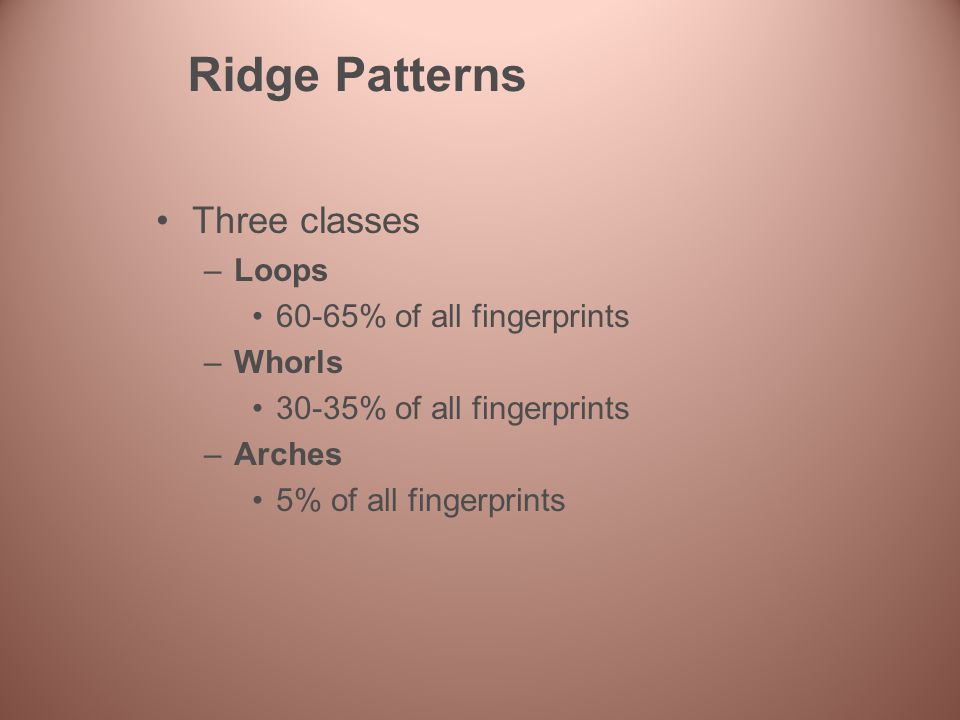 Ridge Patterns

• Three classes
– Loops
• 60-65% of all fingerprints
– Whorls
• 30-35% of all fingerprints
– Arches
• 5% of all fingerprints